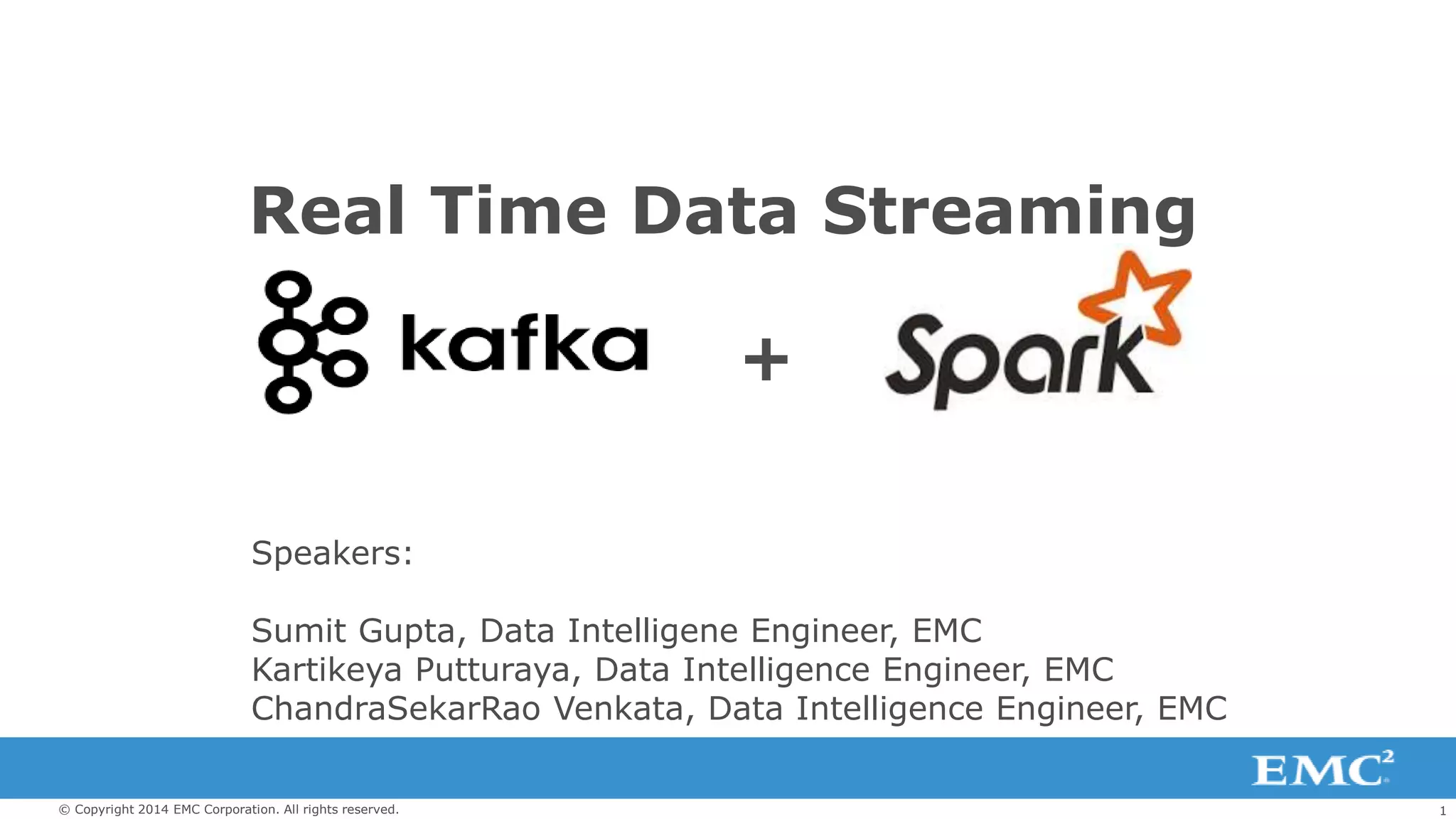 Real Time Data Streaming

kafka + Spark

Speakers:

Sumit Gupta, Data Intelligene Engineer, EMC
Kartikeya Putturaya, Data Intelligence Engineer, EMC
ChandraSekarRao Venkata, Data Intelligence Engineer, EMC

EMC$^2$

© Copyright 2014 EMC Corporation. All rights reserved.

1